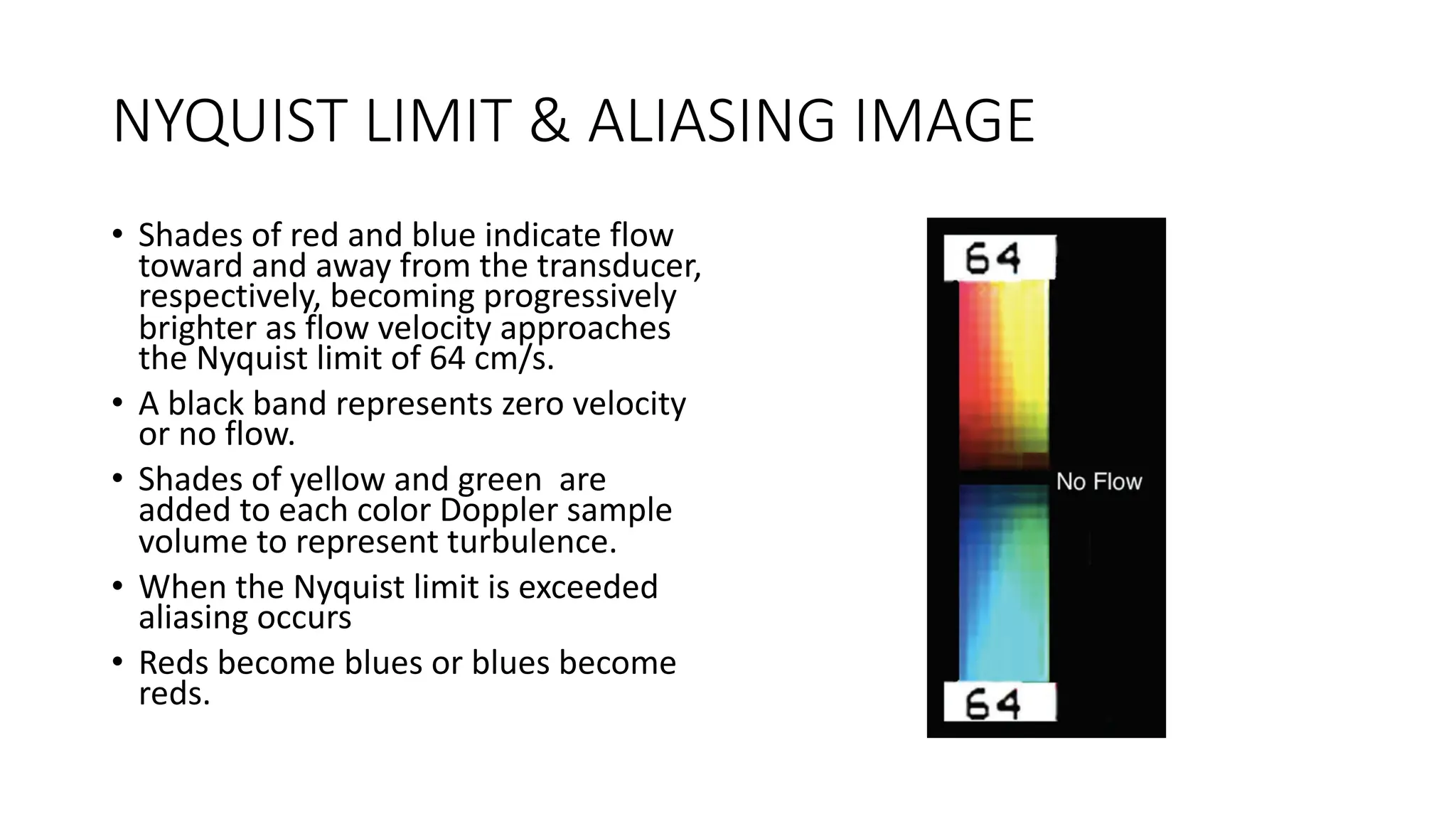 NYQUIST LIMIT & ALIASING IMAGE

• Shades of red and blue indicate flow toward and away from the transducer, respectively, becoming progressively brighter as flow velocity approaches the Nyquist limit of 64 cm/s.

• A black band represents zero velocity or no flow.

• Shades of yellow and green  are added to each color Doppler sample volume to represent turbulence.

• When the Nyquist limit is exceeded aliasing occurs

• Reds become blues or blues become reds.

64

No Flow

64